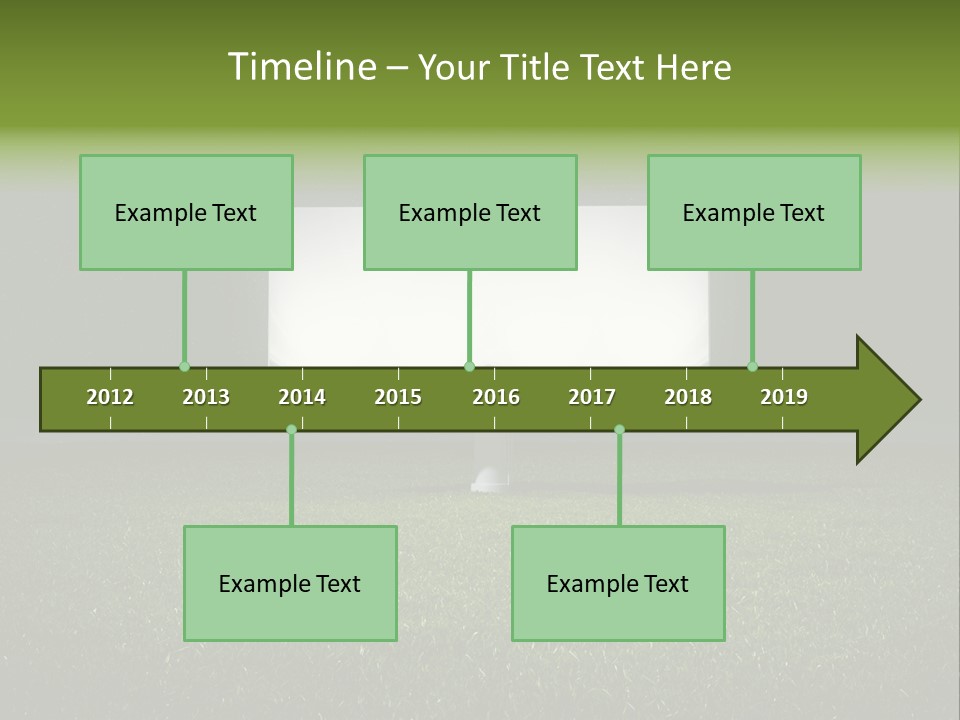 Timeline – Your Title Text Here

Example Text

Example Text

Example Text

2012 2013 2014 2015 2016 2017 2018 2019

Example Text

Example Text